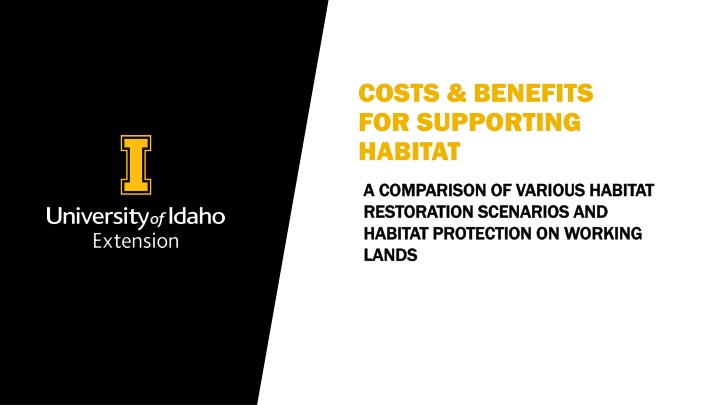 I

University of Idaho
Extension

COSTS & BENEFITS FOR SUPPORTING HABITAT

A COMPARISON OF VARIOUS HABITAT RESTORATION SCENARIOS AND HABITAT PROTECTION ON WORKING LANDS